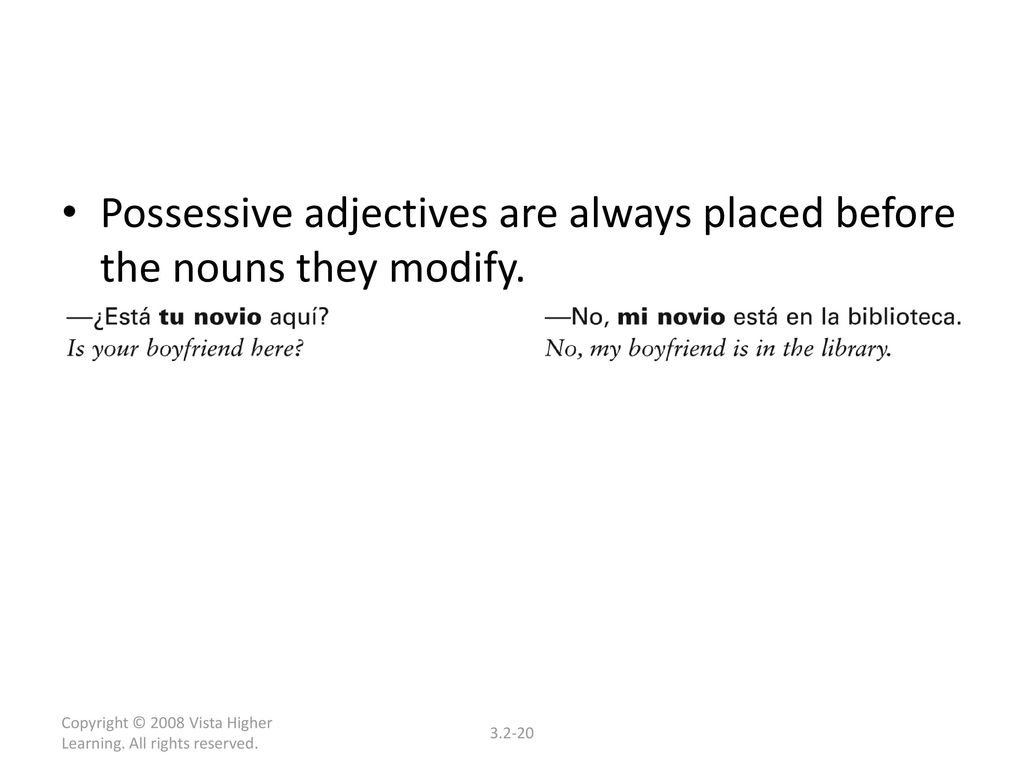 • Possessive adjectives are always placed before the nouns they modify.

—¿Está tu novio aquí?
Is your boyfriend here?

—No, mi novio está en la biblioteca.
No, my boyfriend is in the library.

Copyright © 2008 Vista Higher Learning. All rights reserved.

3.2-20